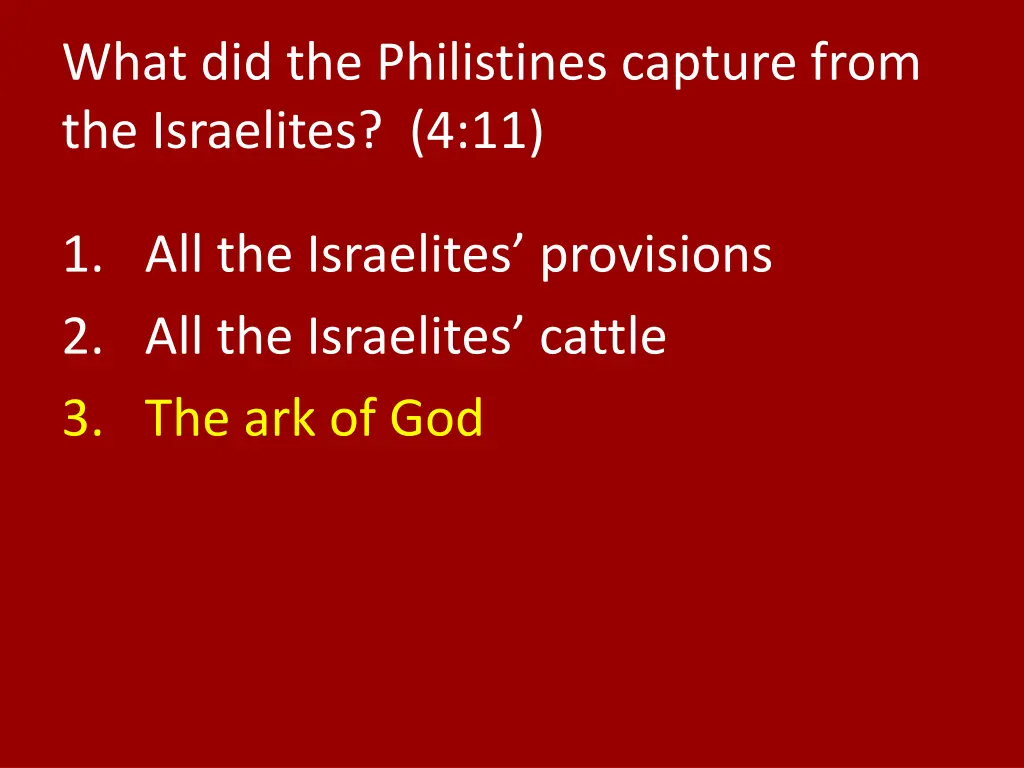 What did the Philistines capture from the Israelites?  (4:11)

1. All the Israelites’ provisions
2. All the Israelites’ cattle
3. The ark of God